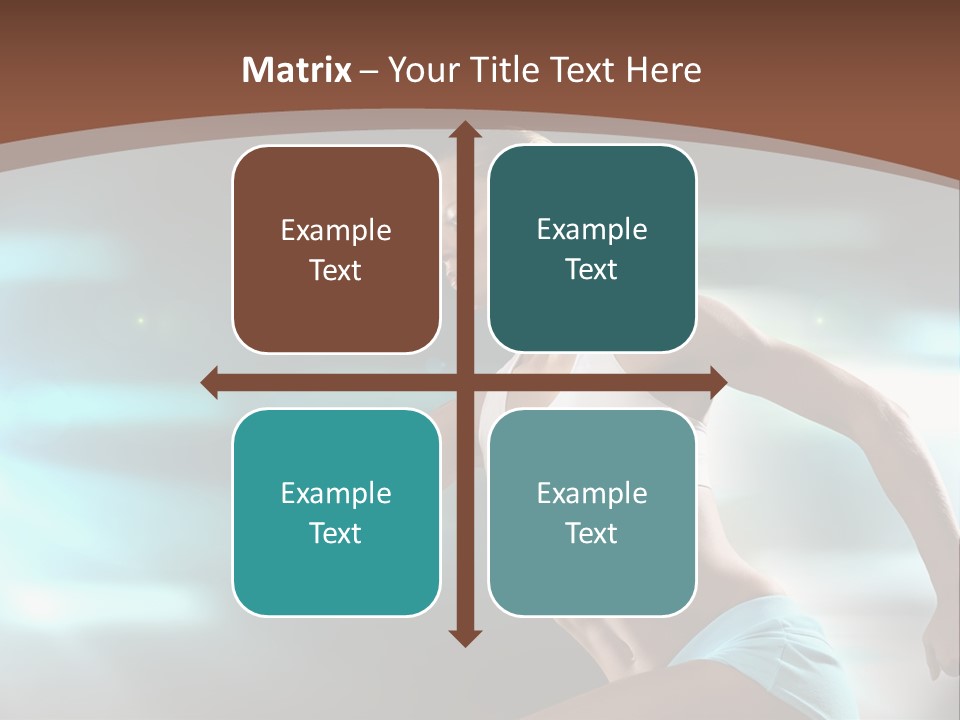 Matrix – Your Title Text Here

Example Text

Example Text

Example Text

Example Text